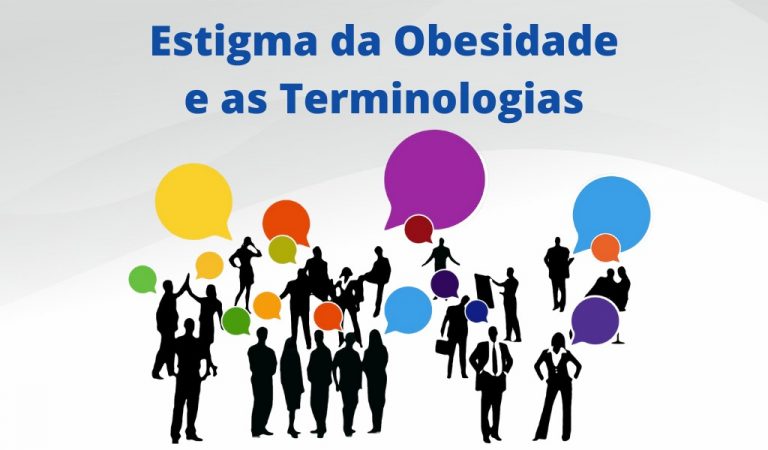 Estigma da Obesidade
e as Terminologias